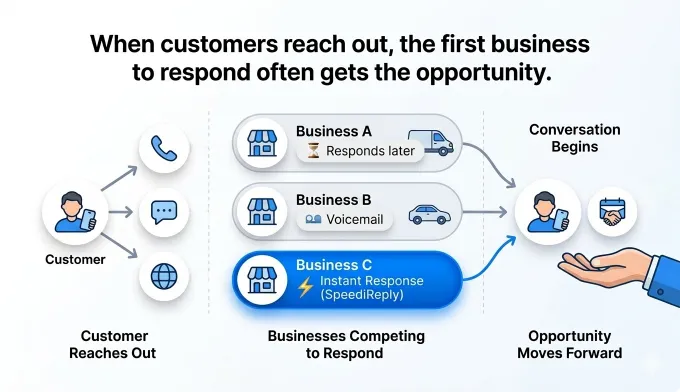 When customers reach out, the first business to respond often gets the opportunity.

Customer

Business A
Responds later

Business B
Voicemail

Business C
Instant Response (SpeediReply)

Conversation Begins

Customer Reaches Out

Businesses Competing to Respond

Opportunity Moves Forward